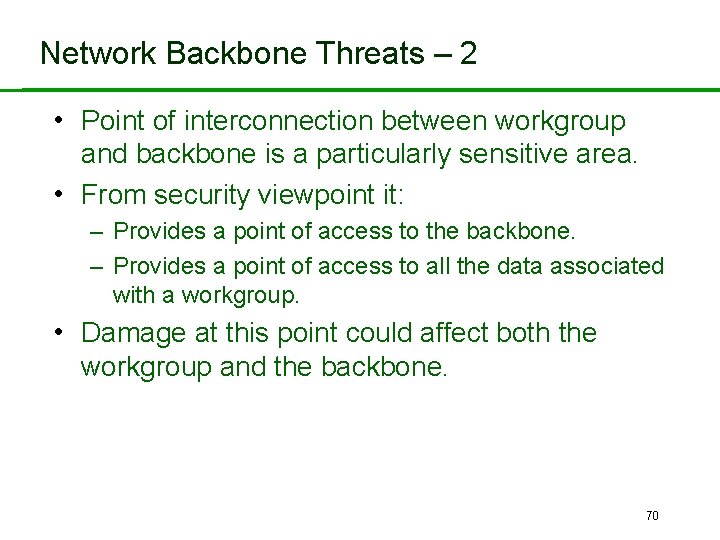 Network Backbone Threats – 2

• Point of interconnection between workgroup and backbone is a particularly sensitive area.

• From security viewpoint it:

– Provides a point of access to the backbone.

– Provides a point of access to all the data associated with a workgroup.

• Damage at this point could affect both the workgroup and the backbone.

70